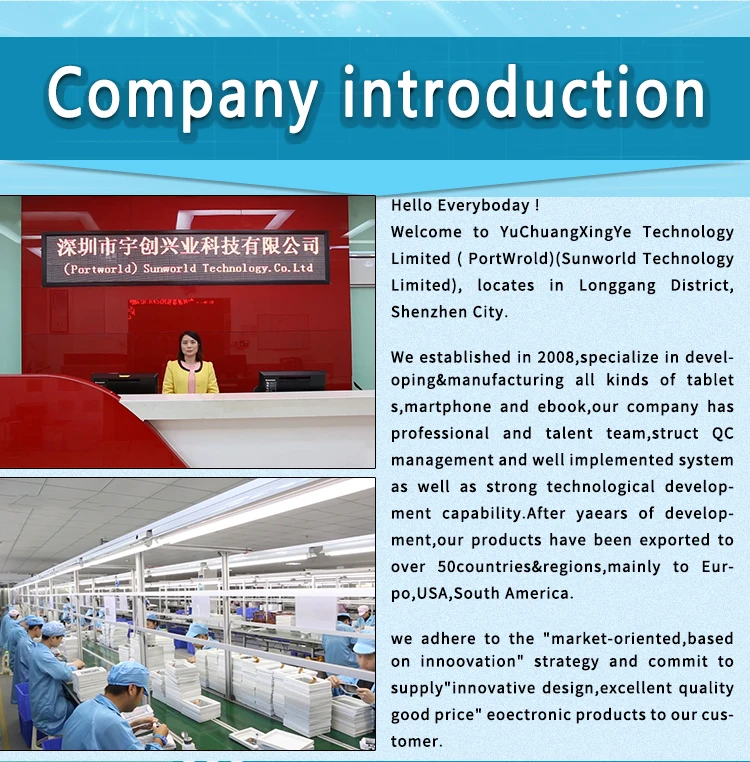 Company introduction

深圳市宇创兴业科技有限公司
(Portworld) Sunworld Technology.Co.Ltd

Hello Everyboday !
Welcome to YuChuangXingYe Technology Limited ( PortWrold)(Sunworld Technology Limited), locates in Longgang District, Shenzhen City.

We established in 2008,specialize in developing&manufacturing all kinds of tablet s,martphone and ebook,our company has professional and talent team,struct QC management and well implemented system as well as strong technological development capability.After yaears of development,our products have been exported to over 50countries&regions,mainly to Eurpo,USA,South America.

we adhere to the "market-oriented,based on innoovation" strategy and commit to supply"innovative design,excellent quality good price" eoectronic products to our customer.